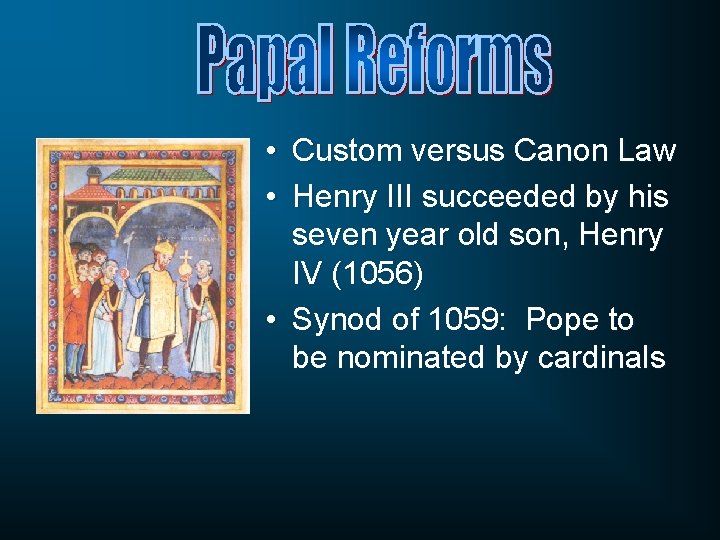 Papal Reforms

• Custom versus Canon Law
• Henry III succeeded by his seven year old son, Henry IV (1056)
• Synod of 1059: Pope to be nominated by cardinals